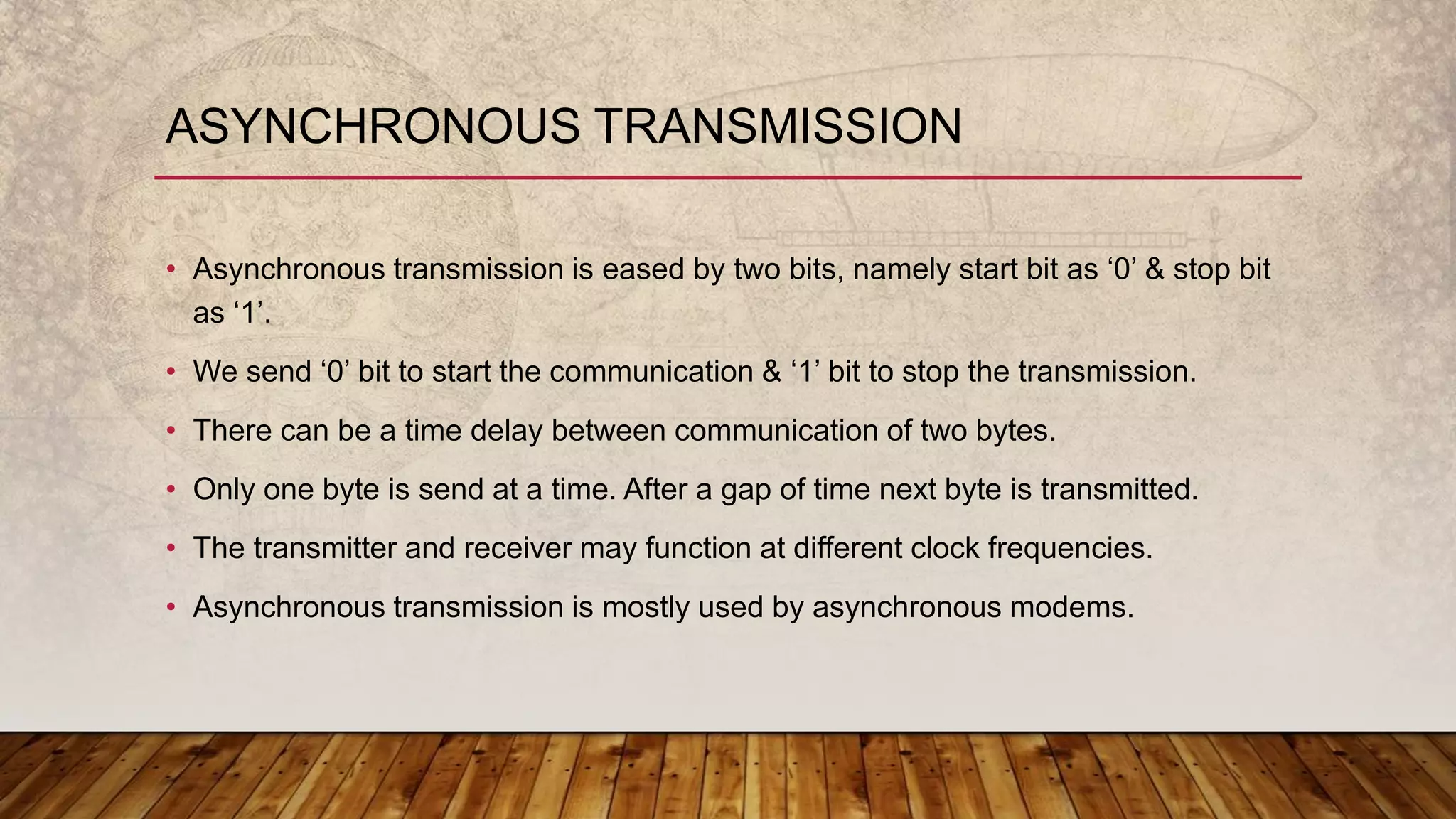 ASYNCHRONOUS TRANSMISSION

• Asynchronous transmission is eased by two bits, namely start bit as ‘0’ & stop bit as ‘1’.

• We send ‘0’ bit to start the communication & ‘1’ bit to stop the transmission.

• There can be a time delay between communication of two bytes.

• Only one byte is send at a time. After a gap of time next byte is transmitted.

• The transmitter and receiver may function at different clock frequencies.

• Asynchronous transmission is mostly used by asynchronous modems.